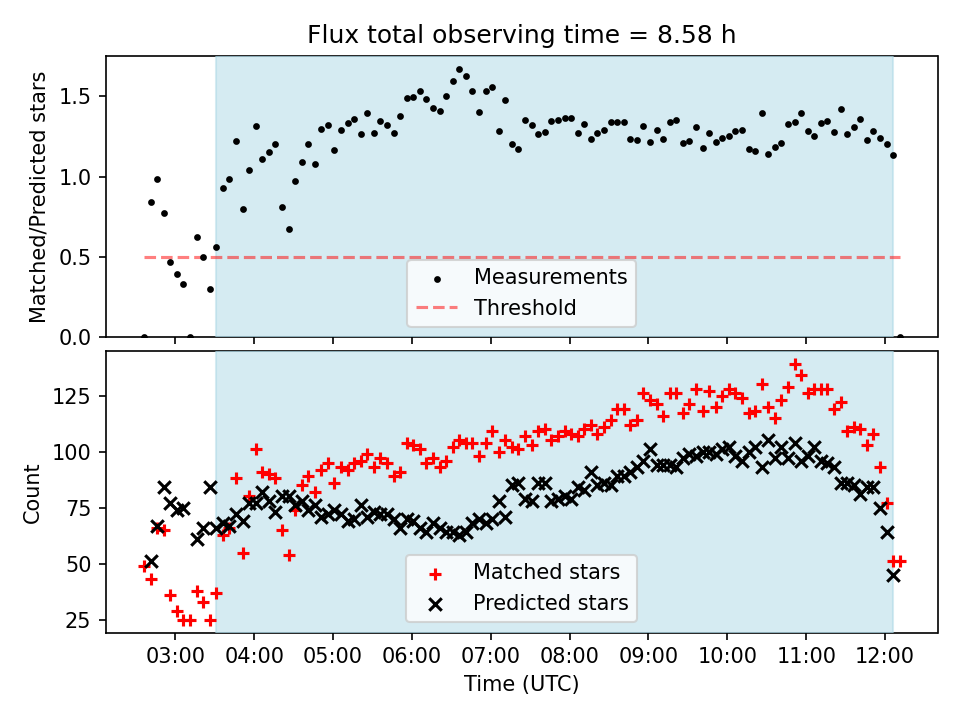 Flux total observing time = 8.58 h

Matched/Predicted stars

1.5
1.0
0.5
0.0

Measurements
Threshold

Count

125
100
75
50
25

Matched stars
Predicted stars

03:00 04:00 05:00 06:00 07:00 08:00 09:00 10:00 11:00 12:00

Time (UTC)